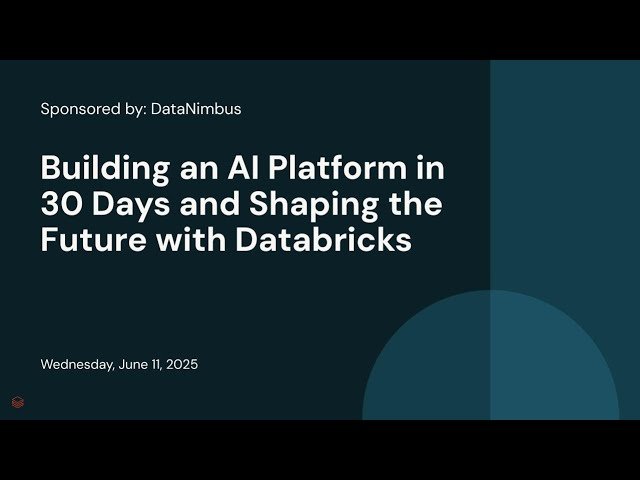 Sponsored by: DataNimbus

Building an AI Platform in 30 Days and Shaping the Future with Databricks

Wednesday, June 11, 2025